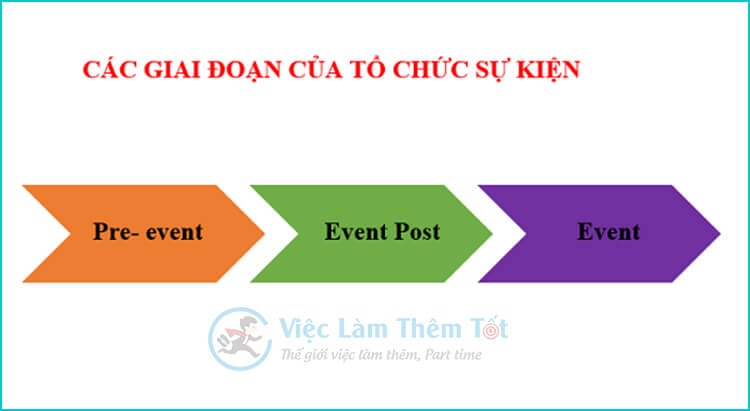 CÁC GIAI ĐOẠN CỦA TỔ CHỨC SỰ KIỆN

Pre- event

Event Post

Event

Việc Làm Thêm Tốt
Thế giới việc làm thêm, Part time